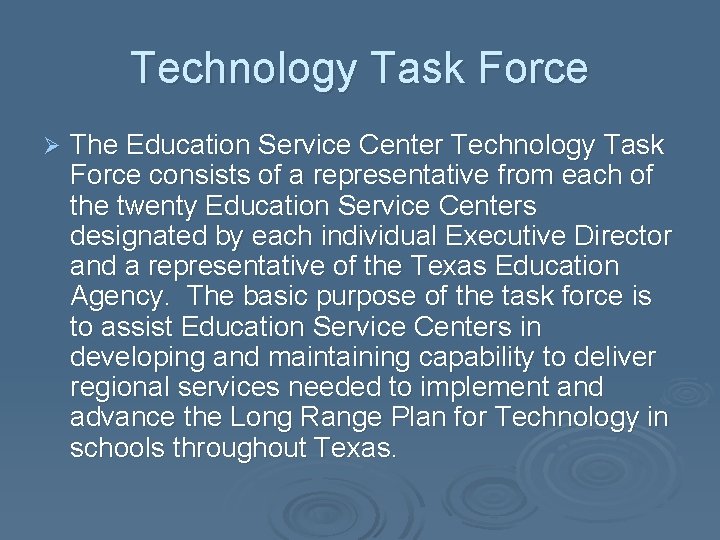 Technology Task Force

➢ The Education Service Center Technology Task Force consists of a representative from each of the twenty Education Service Centers designated by each individual Executive Director and a representative of the Texas Education Agency.  The basic purpose of the task force is to assist Education Service Centers in developing and maintaining capability to deliver regional services needed to implement and advance the Long Range Plan for Technology in schools throughout Texas.